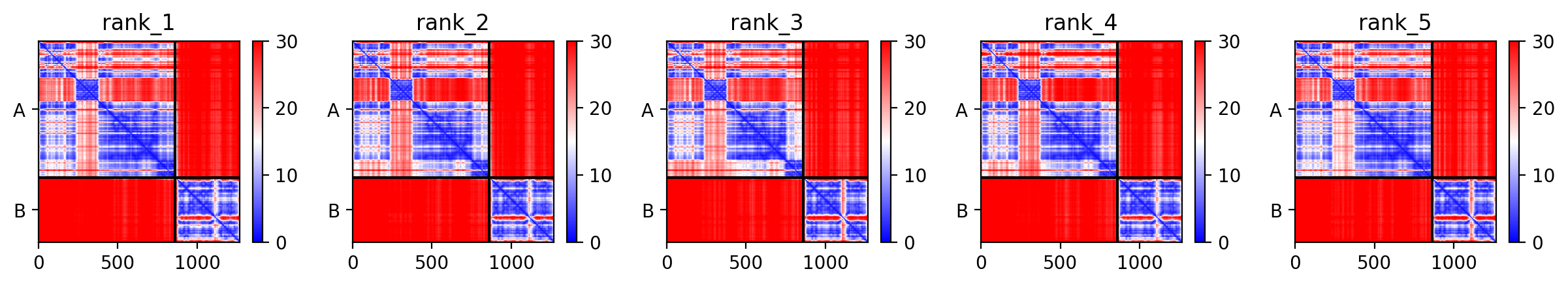 rank_1

A

B

0 500 1000

30 20 10 0

rank_2

A

B

0 500 1000

30 20 10 0

rank_3

A

B

0 500 1000

30 20 10 0

rank_4

A

B

0 500 1000

30 20 10 0

rank_5

A

B

0 500 1000

30 20 10 0